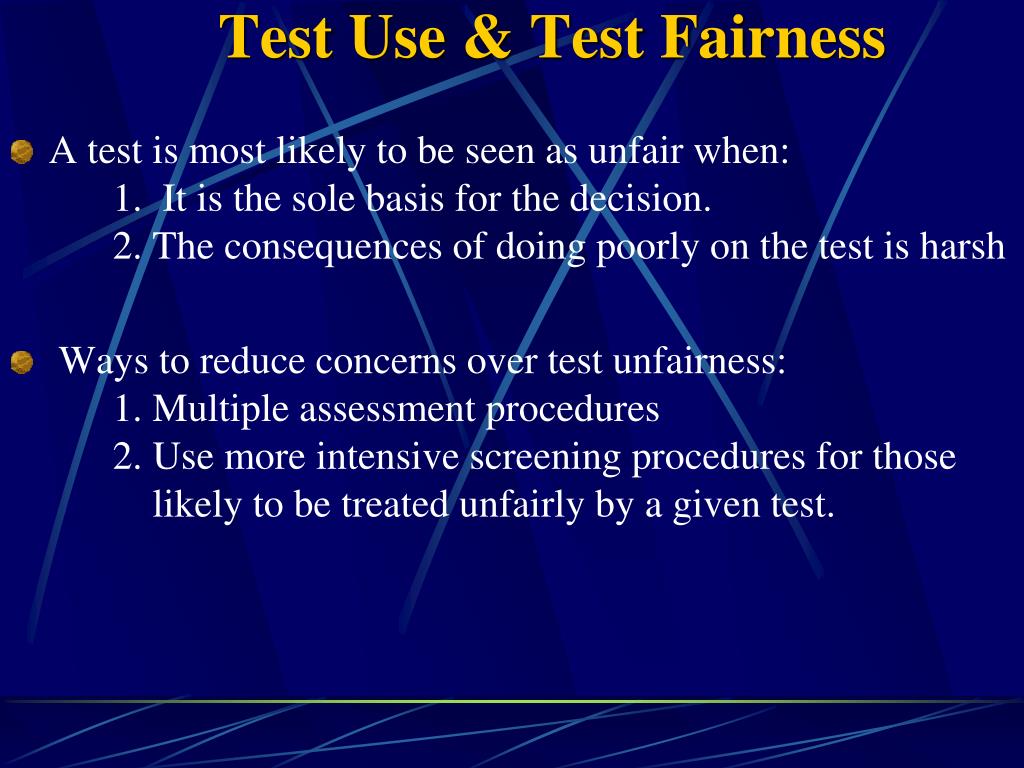 Test Use & Test Fairness

A test is most likely to be seen as unfair when:
1. It is the sole basis for the decision.
2. The consequences of doing poorly on the test is harsh

Ways to reduce concerns over test unfairness:
1. Multiple assessment procedures
2. Use more intensive screening procedures for those likely to be treated unfairly by a given test.